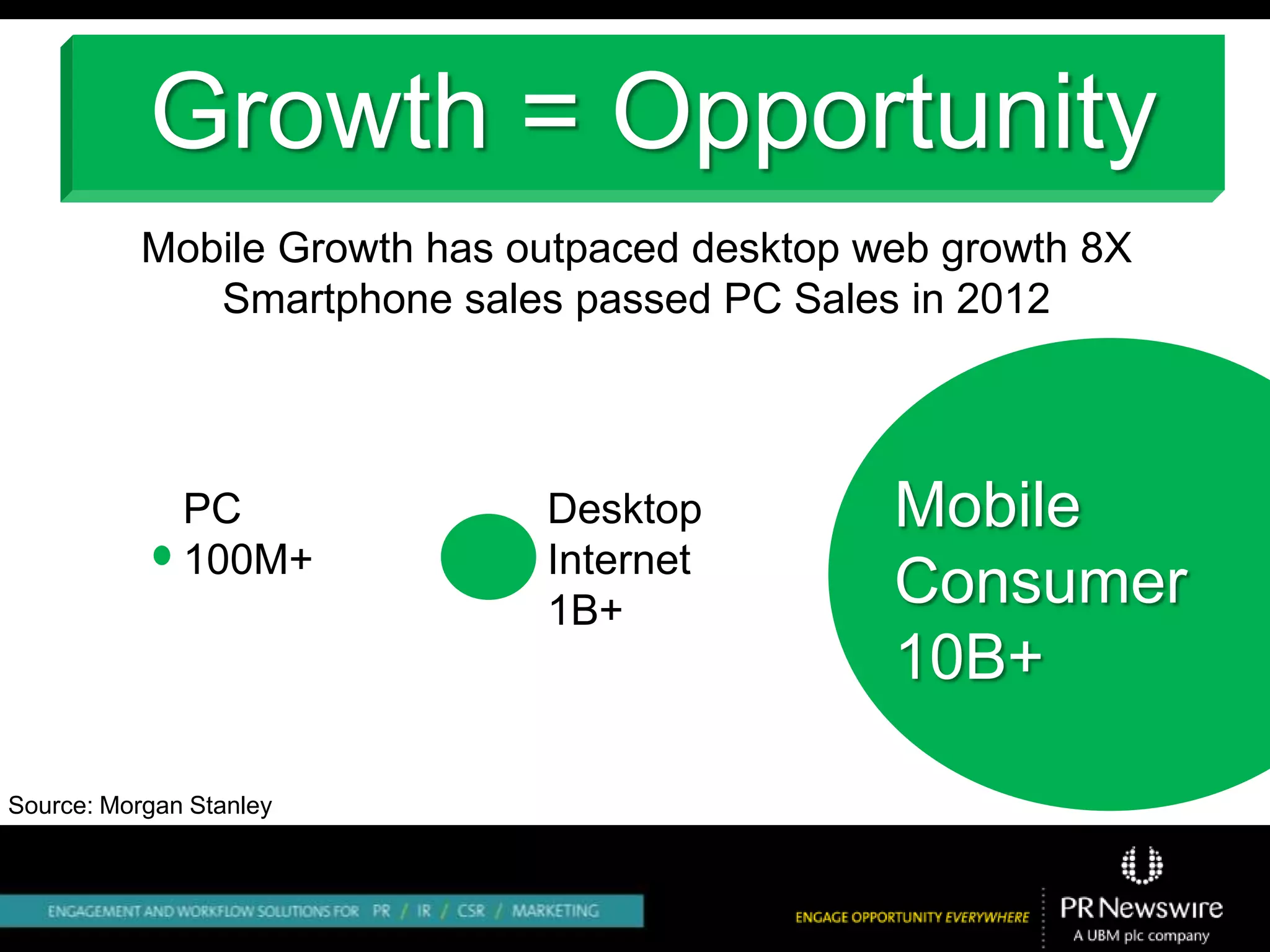 Growth = Opportunity

Mobile Growth has outpaced desktop web growth 8X
Smartphone sales passed PC Sales in 2012

PC
100M+

Desktop
Internet
1B+

Mobile
Consumer
10B+

Source: Morgan Stanley

ENGAGEMENT AND WORKFLOW SOLUTIONS FOR PR / IR / CSR / MARKETING

ENGAGE OPPORTUNITY EVERYWHERE

PR Newswire
A UBM plc company